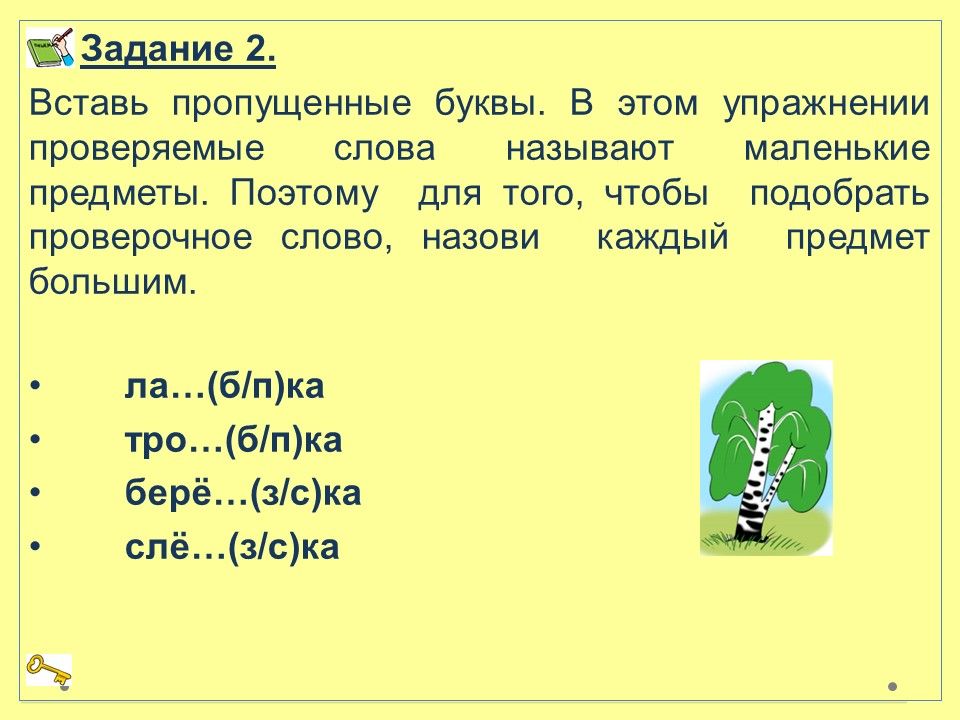 Задание 2.

Вставь пропущенные буквы. В этом упражнении проверяемые слова называют маленькие предметы. Поэтому для того, чтобы подобрать проверочное слово, назови каждый предмет большим.

• ла…(б/п)ка
• тро…(б/п)ка
• берё…(з/с)ка
• слё…(з/с)ка